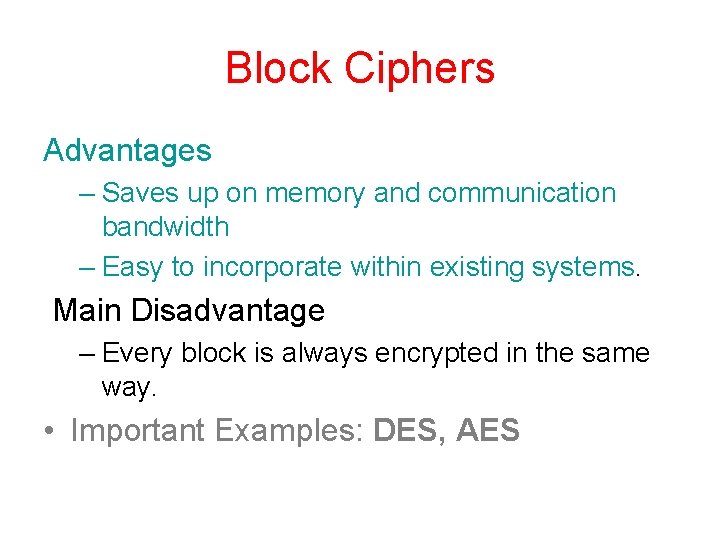 Block Ciphers

Advantages

– Saves up on memory and communication bandwidth

– Easy to incorporate within existing systems.

Main Disadvantage

– Every block is always encrypted in the same way.

• Important Examples: DES, AES